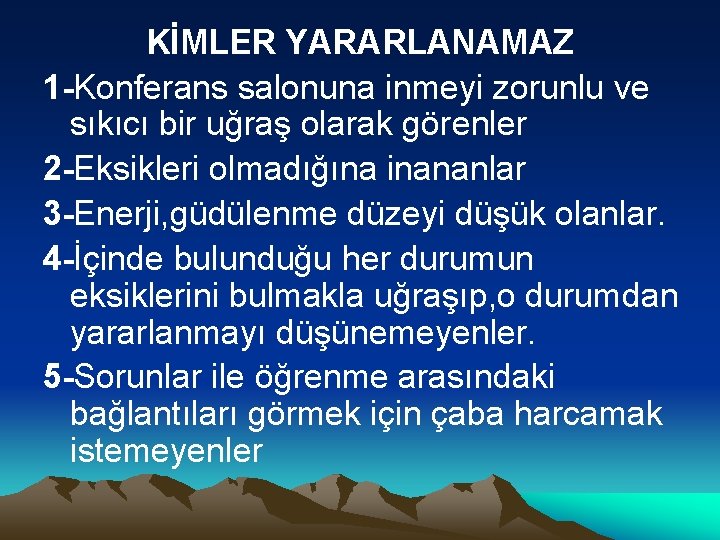 KİMLER YARARLANAMAZ

1-Konferans salonuna inmeyi zorunlu ve sıkıcı bir uğraş olarak görenler

2-Eksikleri olmadığına inananlar

3-Enerji,güdülenme düzeyi düşük olanlar.

4-İçinde bulunduğu her durumun eksiklerini bulmakla uğraşıp,o durumdan yararlanmayı düşünemeyenler.

5-Sorunlar ile öğrenme arasındaki bağlantıları görmek için çaba harcamak istemeyenler